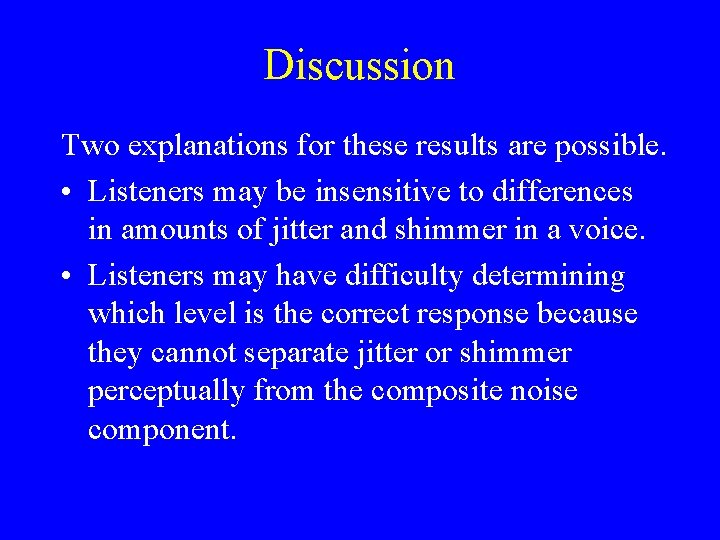 Discussion

Two explanations for these results are possible.

• Listeners may be insensitive to differences in amounts of jitter and shimmer in a voice.

• Listeners may have difficulty determining which level is the correct response because they cannot separate jitter or shimmer perceptually from the composite noise component.